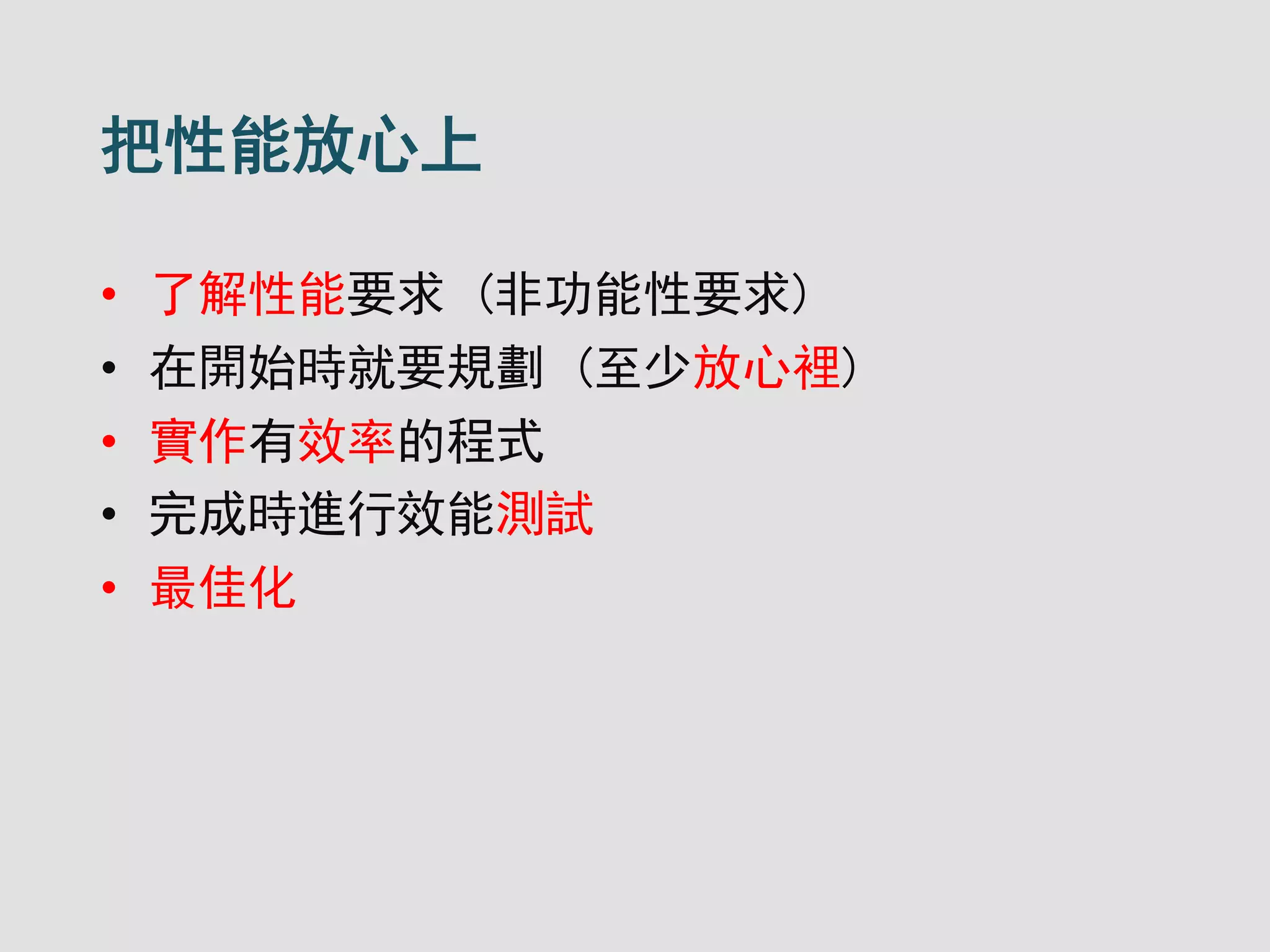 把性能放心上

• 了解性能要求（非功能性要求）
• 在開始時就要規劃（至少放心裡）
• 實作有效率的程式
• 完成時進行效能測試
• 最佳化